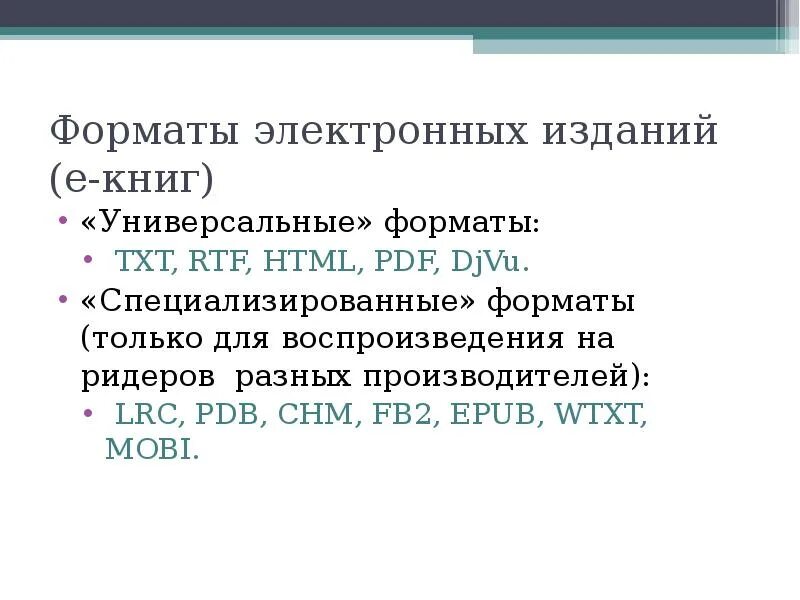 Форматы электронных изданий (е-книг)

• «Универсальные» форматы:
  • TXT, RTF, HTML, PDF, DjVu.
• «Специализированные» форматы (только для воспроизведения на ридеров разных производителей):
  • LRC, PDB, CHM, FB2, EPUB, WTXT, MOBI.